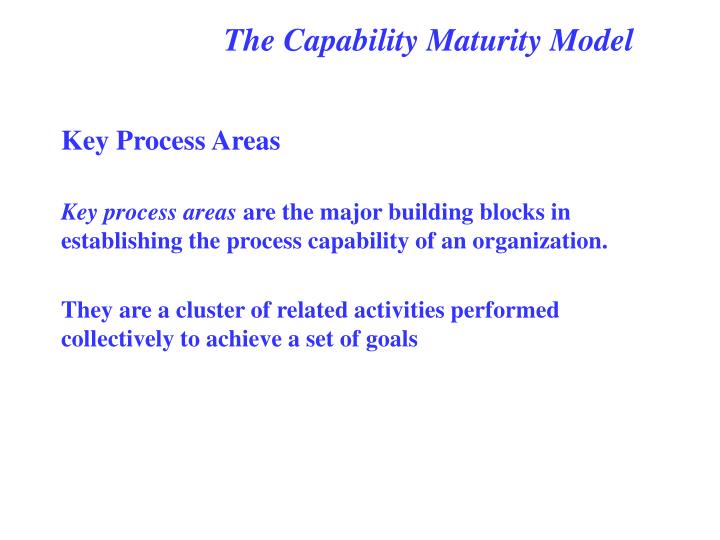 The Capability Maturity Model

Key Process Areas

Key process areas are the major building blocks in establishing the process capability of an organization.

They are a cluster of related activities performed collectively to achieve a set of goals